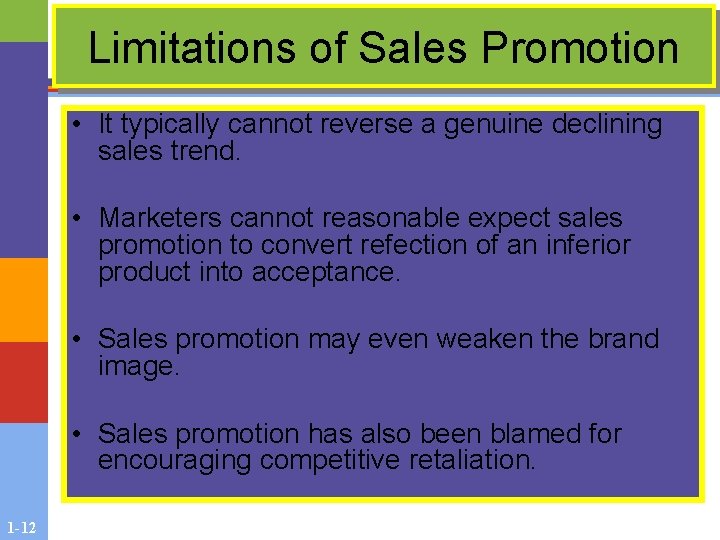 Limitations of Sales Promotion

• It typically cannot reverse a genuine declining sales trend.

• Marketers cannot reasonable expect sales promotion to convert refection of an inferior product into acceptance.

• Sales promotion may even weaken the brand image.

• Sales promotion has also been blamed for encouraging competitive retaliation.

1-12